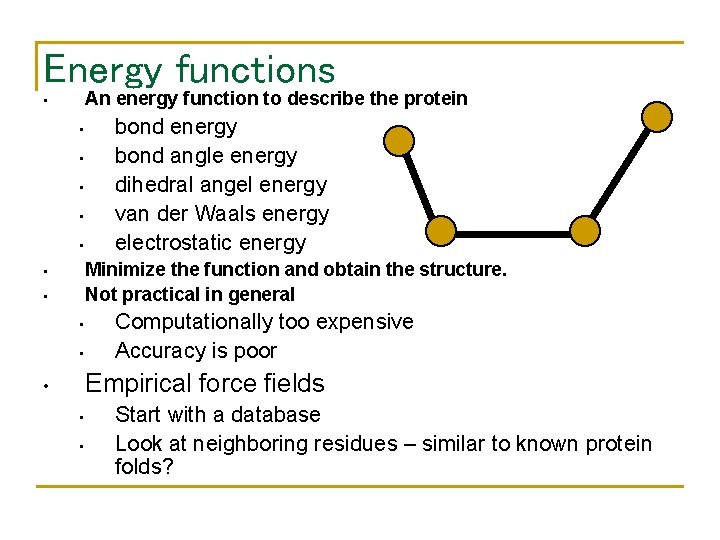 Energy functions

- An energy function to describe the protein
  - bond energy
  - bond angle energy
  - dihedral angel energy
  - van der Waals energy
  - electrostatic energy
- Minimize the function and obtain the structure.
- Not practical in general
  - Computationally too expensive
  - Accuracy is poor
- Empirical force fields
  - Start with a database
  - Look at neighboring residues – similar to known protein folds?